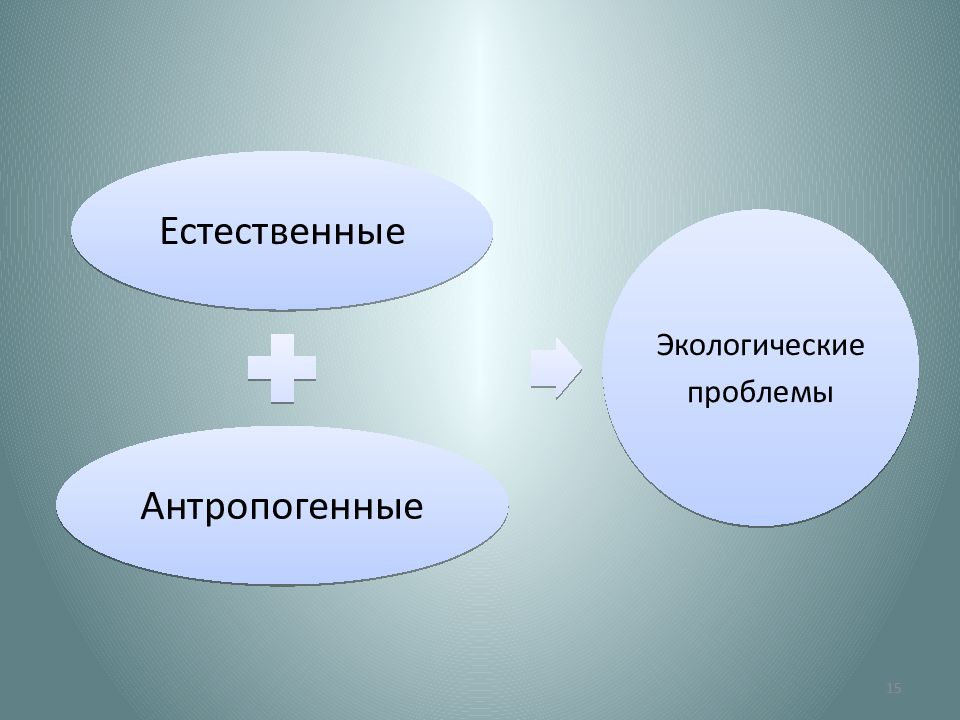 Естественные

Антропогенные

Экологические проблемы

15